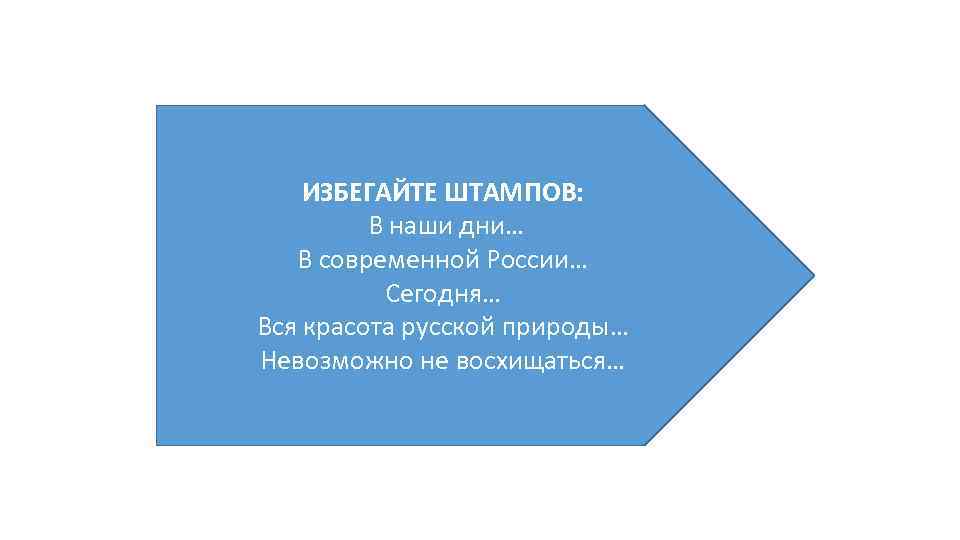 ИЗБЕГАЙТЕ ШТАМПОВ:
В наши дни…
В современной России…
Сегодня…
Вся красота русской природы…
Невозможно не восхищаться…